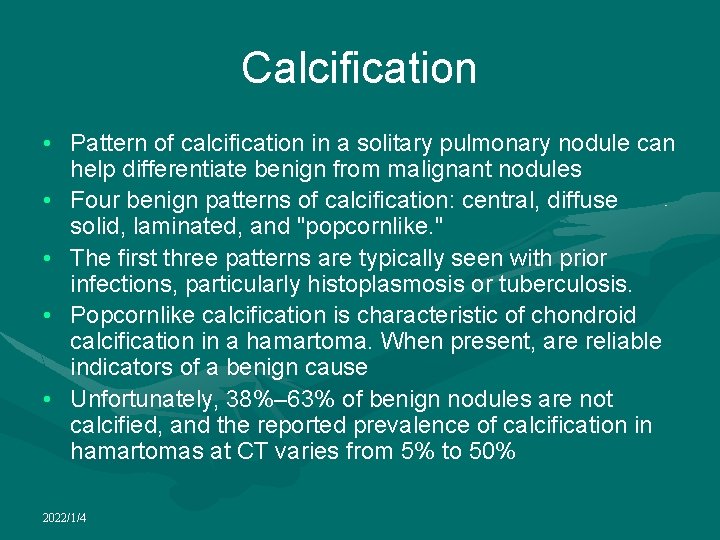 Calcification

• Pattern of calcification in a solitary pulmonary nodule can help differentiate benign from malignant nodules
• Four benign patterns of calcification: central, diffuse solid, laminated, and "popcornlike."
• The first three patterns are typically seen with prior infections, particularly histoplasmosis or tuberculosis.
• Popcornlike calcification is characteristic of chondroid calcification in a hamartoma. When present, are reliable indicators of a benign cause
• Unfortunately, 38%–63% of benign nodules are not calcified, and the reported prevalence of calcification in hamartomas at CT varies from 5% to 50%

2022/1/4